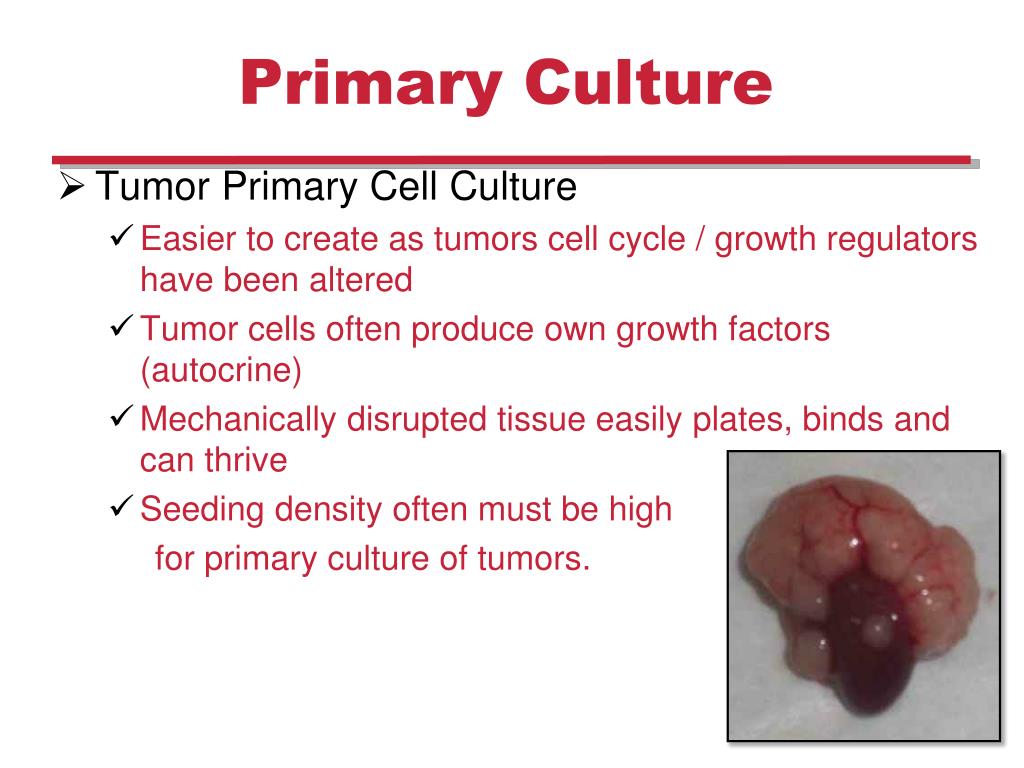 Primary Culture

➢ Tumor Primary Cell Culture

✓ Easier to create as tumors cell cycle / growth regulators have been altered

✓ Tumor cells often produce own growth factors (autocrine)

✓ Mechanically disrupted tissue easily plates, binds and can thrive

✓ Seeding density often must be high for primary culture of tumors.